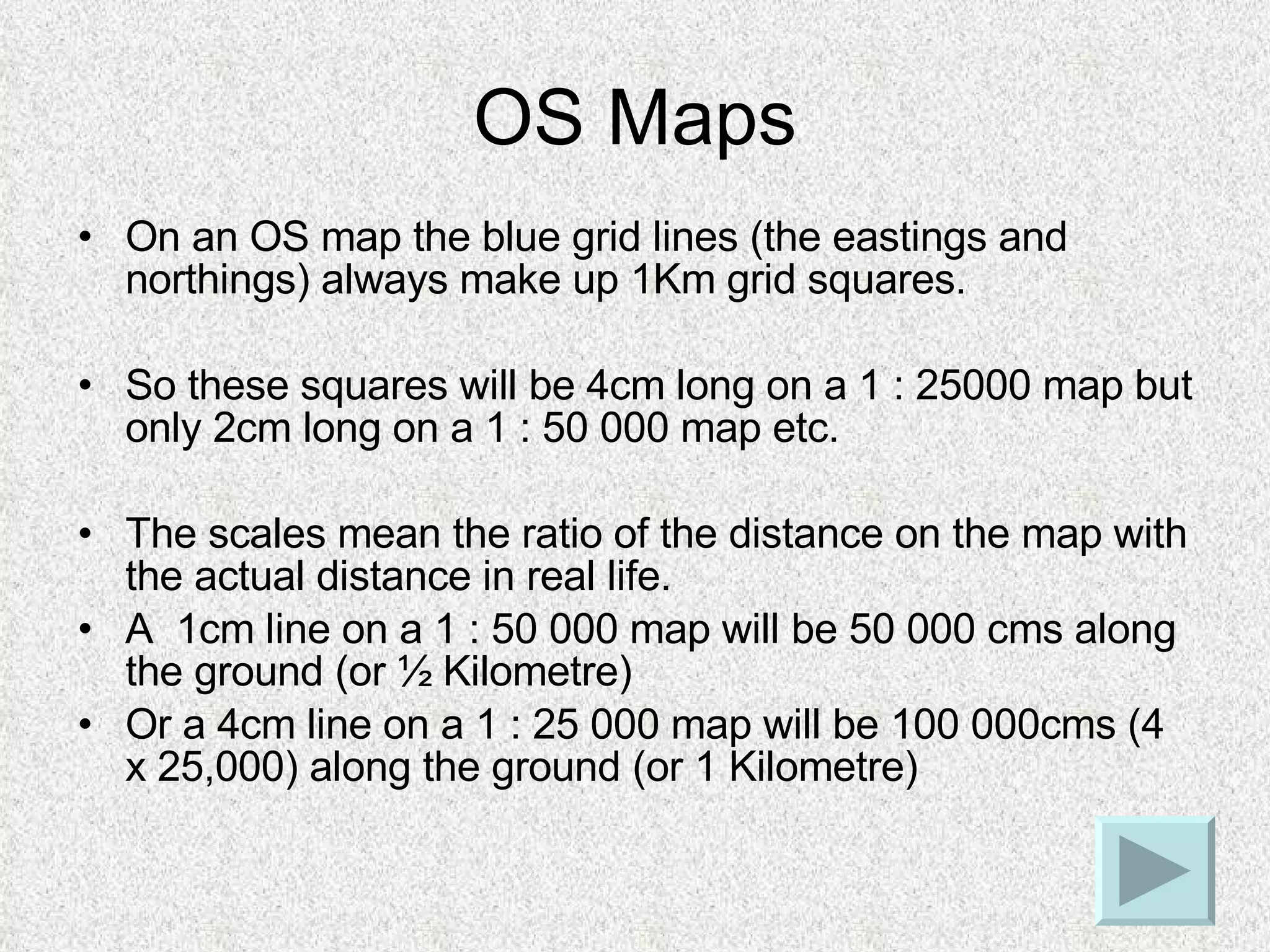 OS Maps

• On an OS map the blue grid lines (the eastings and northings) always make up 1Km grid squares.

• So these squares will be 4cm long on a 1 : 25000 map but only 2cm long on a 1 : 50 000 map etc.

• The scales mean the ratio of the distance on the map with the actual distance in real life.
• A 1cm line on a 1 : 50 000 map will be 50 000 cms along the ground (or ½ Kilometre)
• Or a 4cm line on a 1 : 25 000 map will be 100 000cms (4 x 25,000) along the ground (or 1 Kilometre)